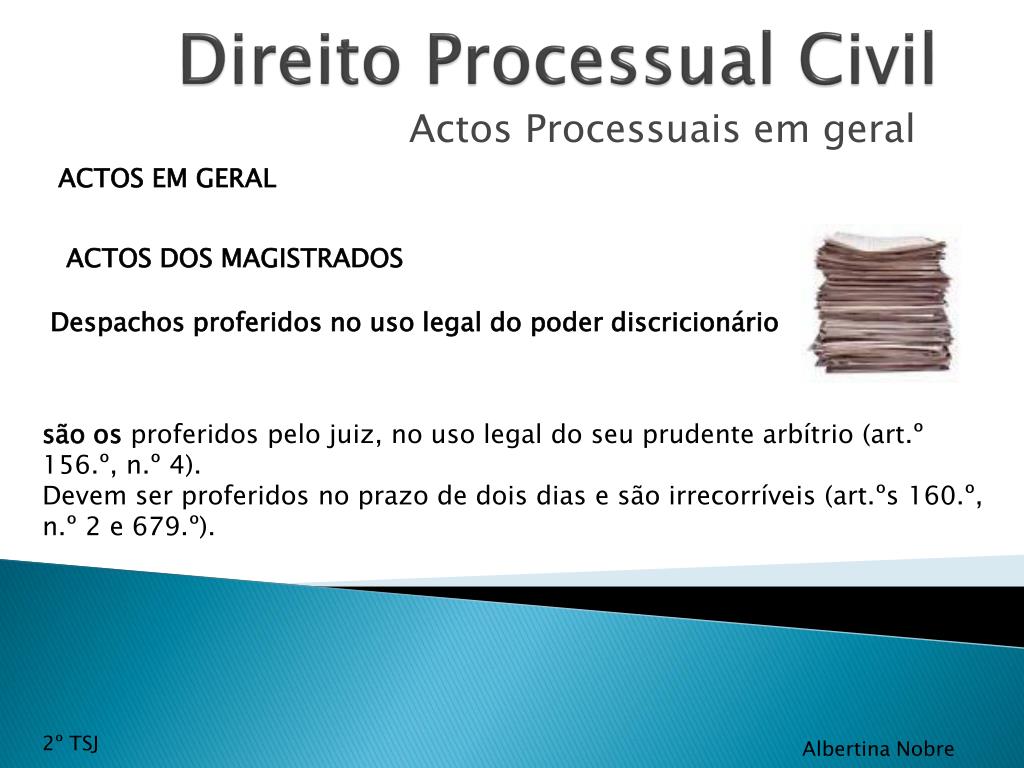 Direito Processual Civil
Actos Processuais em geral

ACTOS EM GERAL

ACTOS DOS MAGISTRADOS

Despachos proferidos no uso legal do poder discricionário

são os proferidos pelo juiz, no uso legal do seu prudente arbítrio (art.º 156.º, n.º 4).
Devem ser proferidos no prazo de dois dias e são irrecorríveis (art.ºs 160.º, n.º 2 e 679.º).

2º TSJ

Albertina Nobre